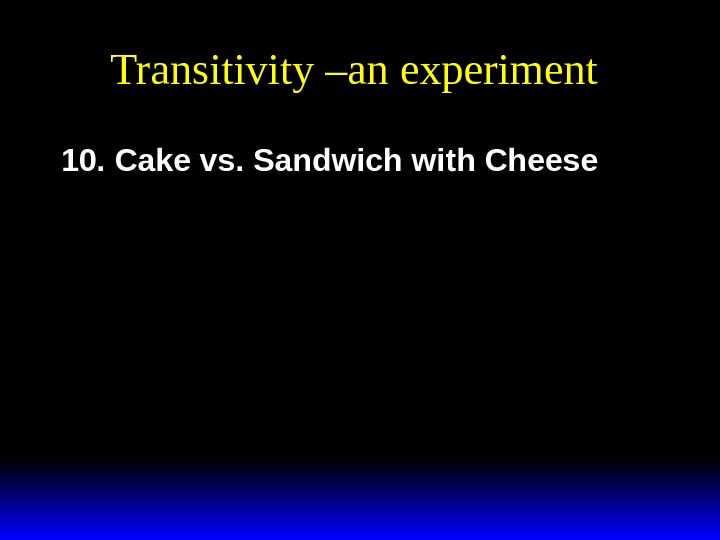 Transitivity –an experiment

10. Cake vs. Sandwich with Cheese